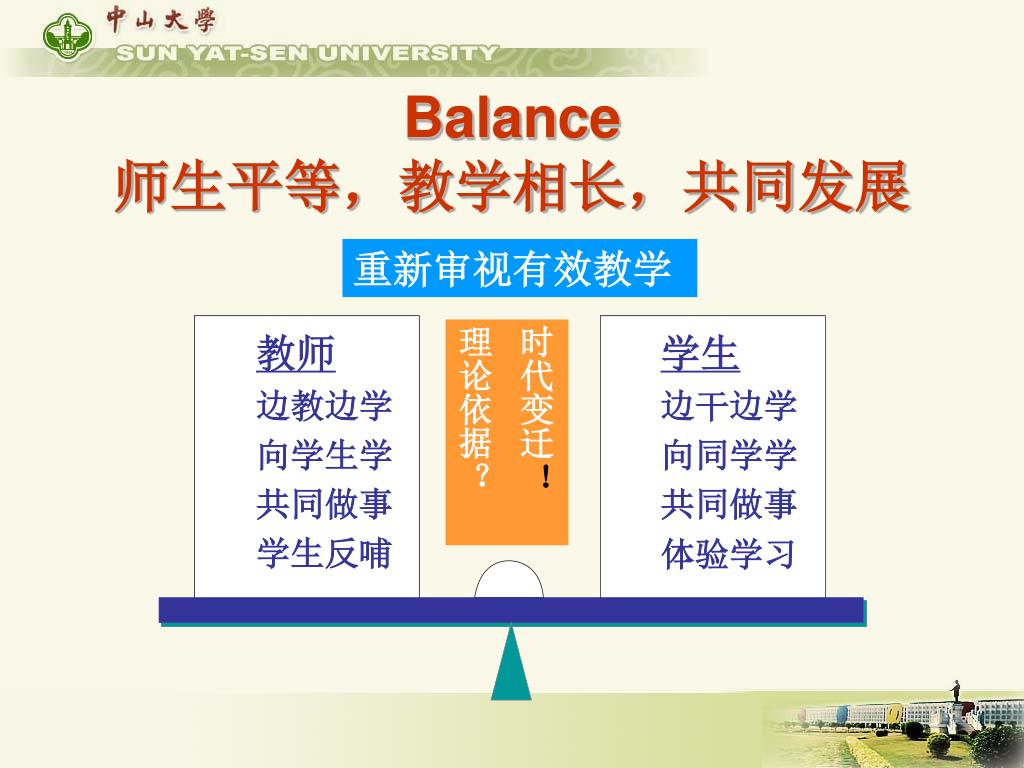 中山大學
SUN YAT-SEN UNIVERSITY

Balance
师生平等，教学相长，共同发展

重新审视有效教学

教师
边教边学
向学生学
共同做事
学生反哺

时代变迁！
理论依据？

学生
边干边学
向同学学
共同做事
体验学习